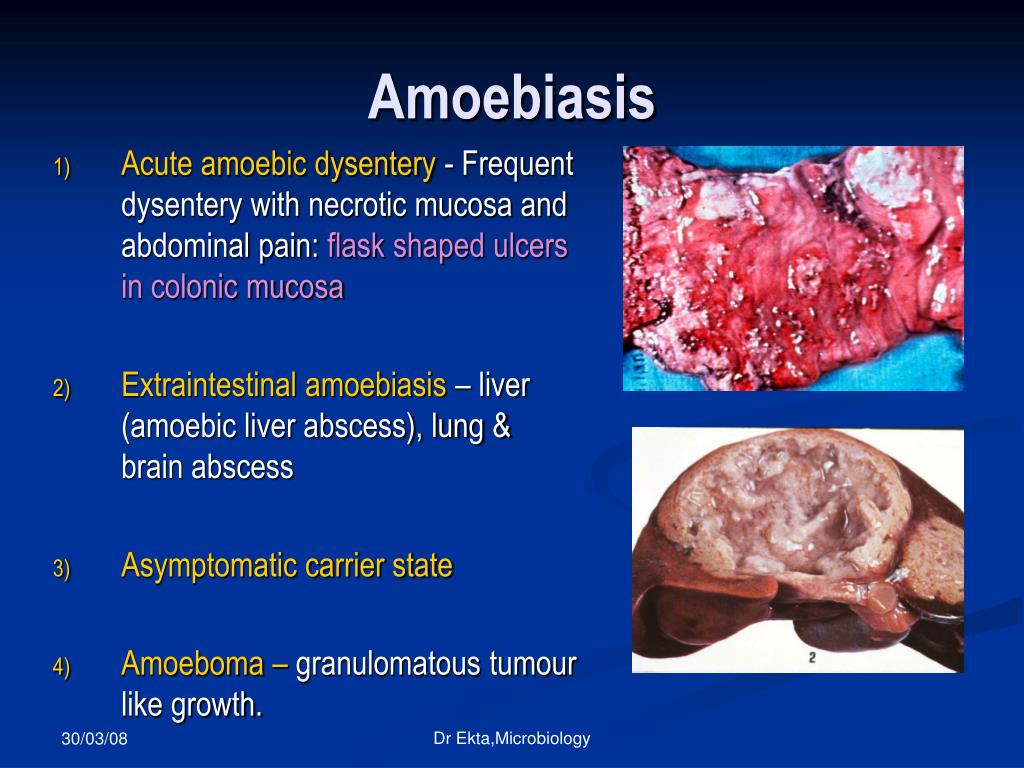 Amoebiasis

1) Acute amoebic dysentery - Frequent dysentery with necrotic mucosa and abdominal pain: flask shaped ulcers in colonic mucosa

2) Extraintestinal amoebiasis – liver (amoebic liver abscess), lung & brain abscess

3) Asymptomatic carrier state

4) Amoeboma – granulomatous tumour like growth.

2

30/03/08

Dr Ekta,Microbiology